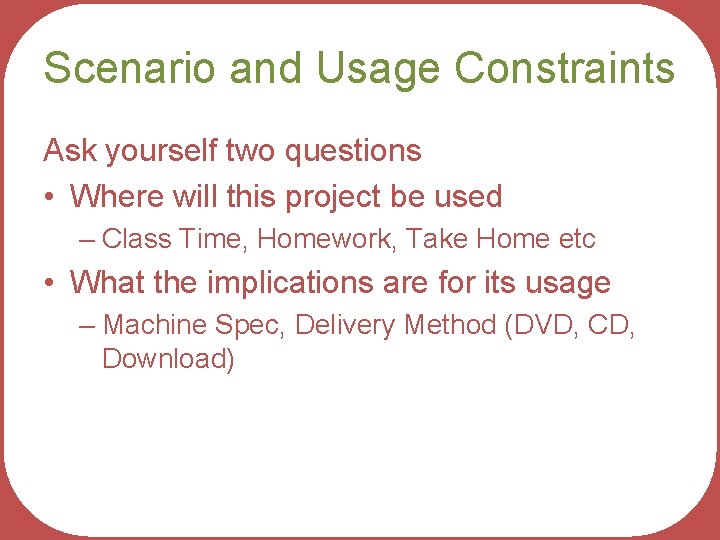 Scenario and Usage Constraints

Ask yourself two questions

• Where will this project be used
  – Class Time, Homework, Take Home etc
• What the implications are for its usage
  – Machine Spec, Delivery Method (DVD, CD, Download)